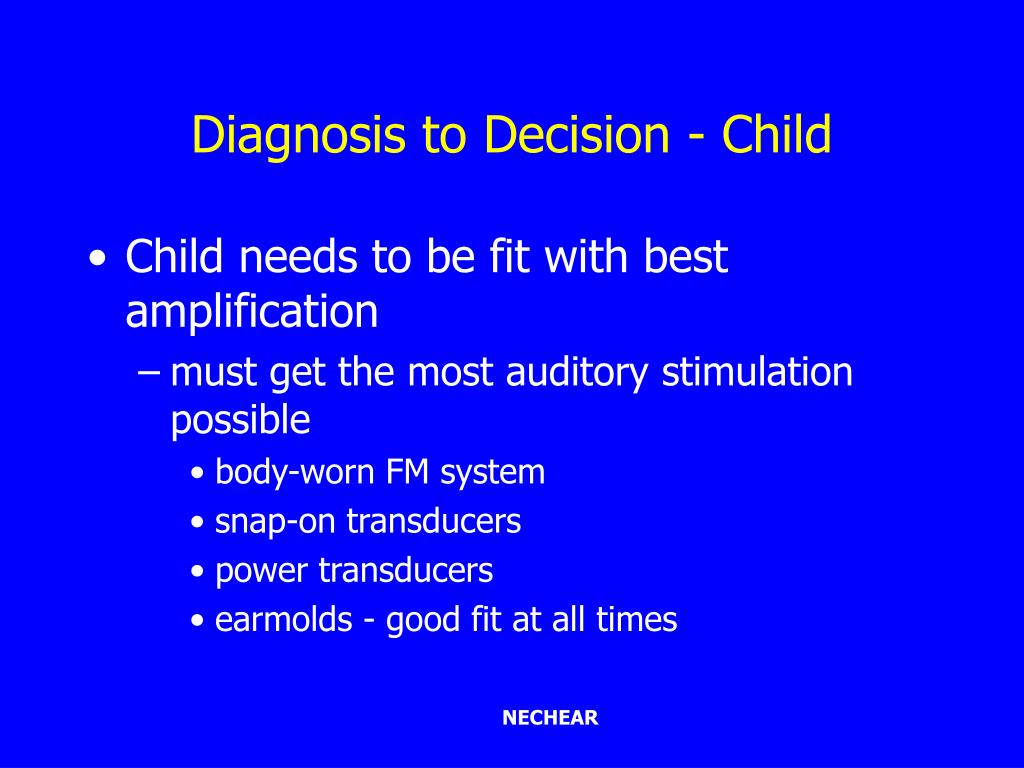 Diagnosis to Decision - Child

• Child needs to be fit with best amplification
– must get the most auditory stimulation possible
• body-worn FM system
• snap-on transducers
• power transducers
• earmolds - good fit at all times

NECHEAR